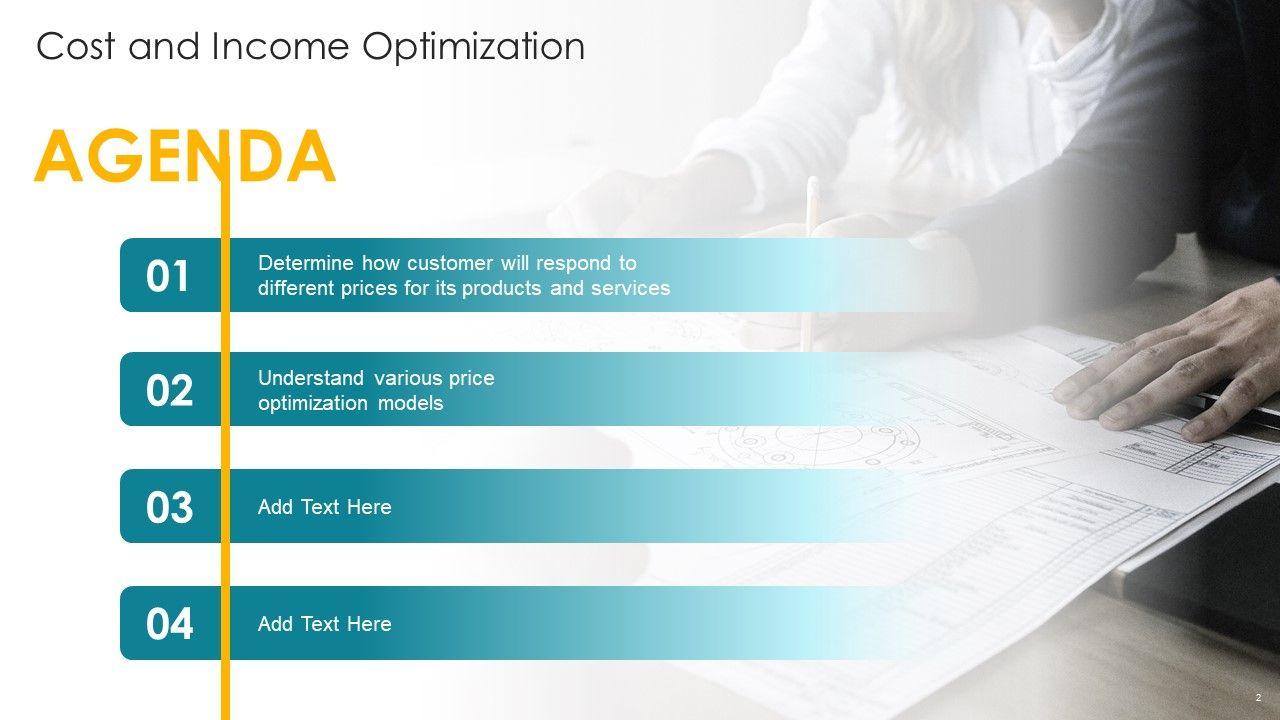 Cost and Income Optimization

AGENDA

01 Determine how customer will respond to different prices for its products and services

02 Understand various price optimization models

03 Add Text Here

04 Add Text Here

2